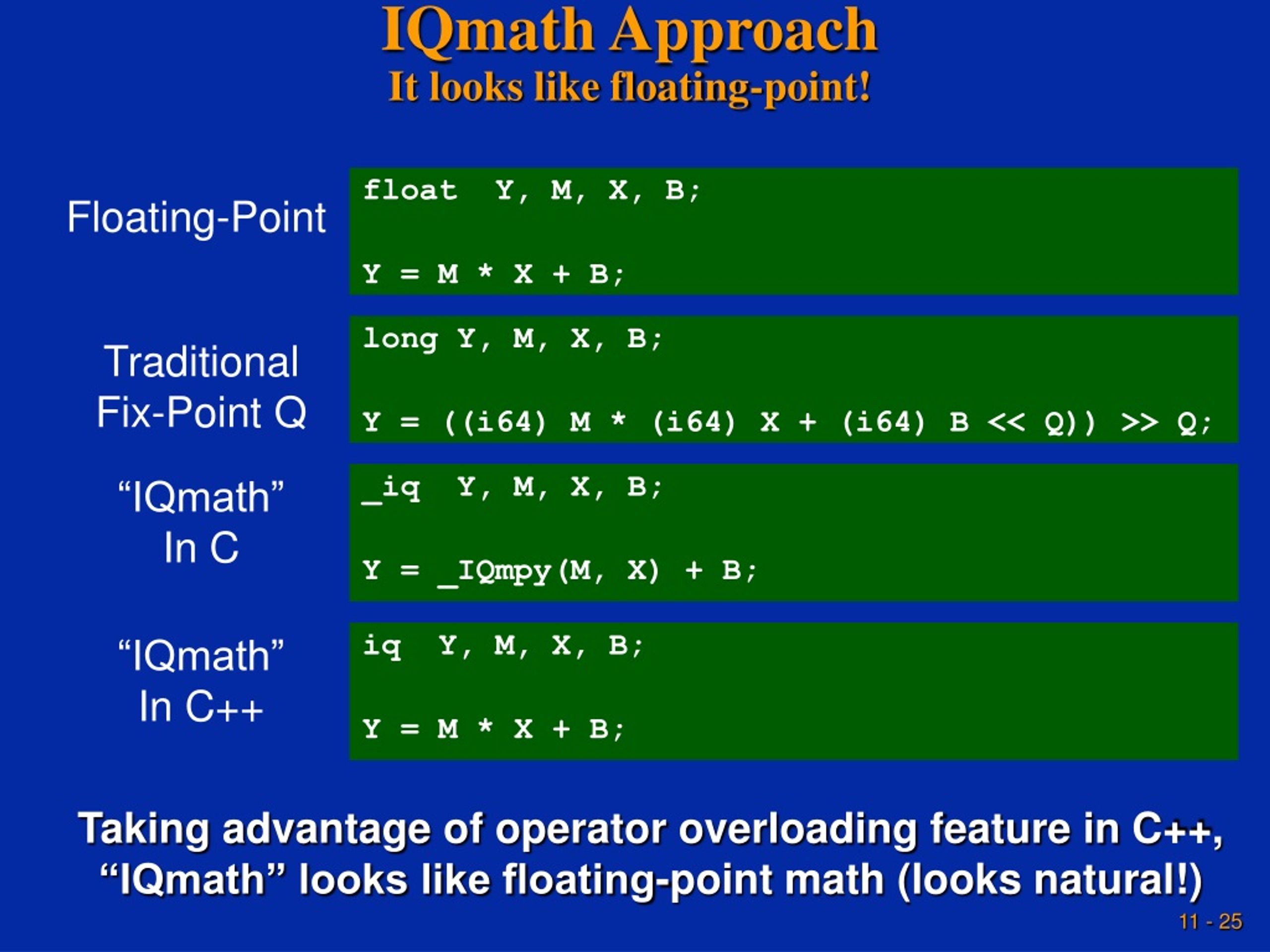 IQmath Approach
It looks like floating-point!

Floating-Point

float Y, M, X, B;

Y = M * X + B;

Traditional Fix-Point Q

long Y, M, X, B;

Y = ((i64) M * (i64) X + (i64) B << Q)) >> Q;

“IQmath” In C

_iq Y, M, X, B;

Y = _IQmpy(M, X) + B;

“IQmath” In C++

iq Y, M, X, B;

Y = M * X + B;

Taking advantage of operator overloading feature in C++, “IQmath” looks like floating-point math (looks natural!)

11 - 25